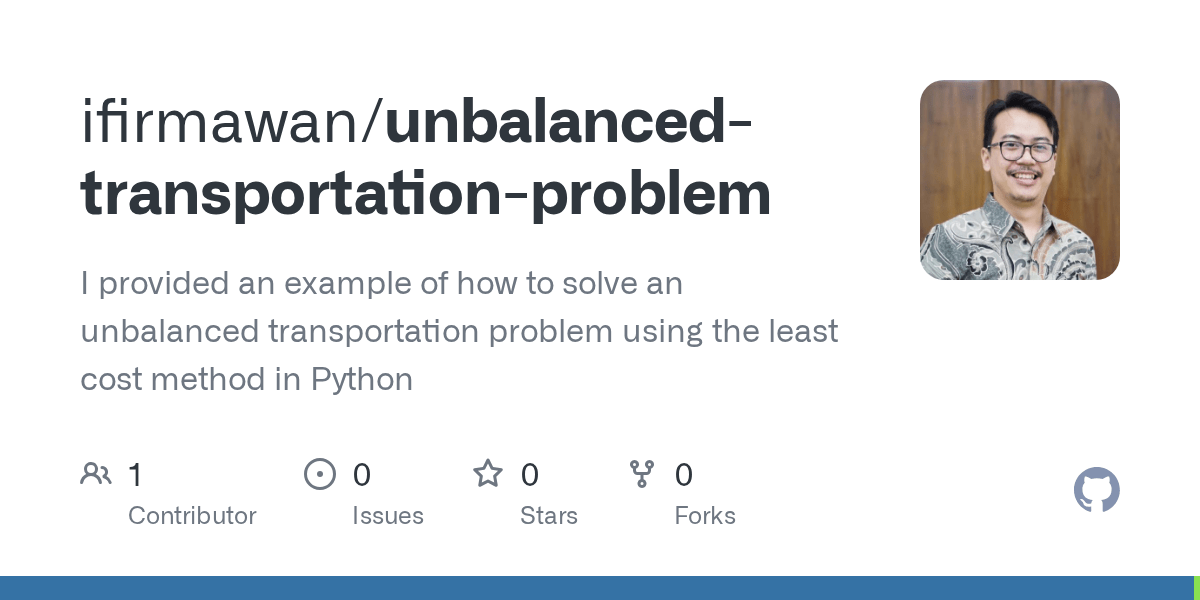 ifirmawan/unbalanced-transportation-problem

I provided an example of how to solve an unbalanced transportation problem using the least cost method in Python

1 Contributor

0 Issues

0 Stars

0 Forks